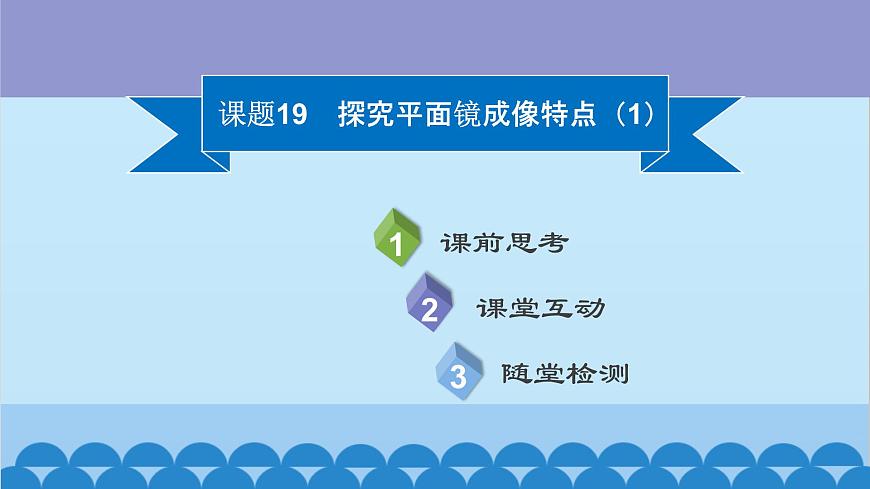 课题19　探究平面镜成像特点（1）

1 课前思考

2 课堂互动

3 随堂检测